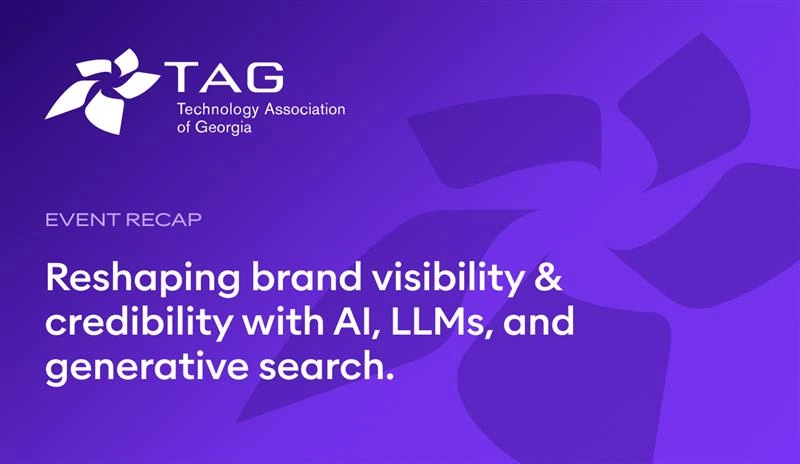 TAG
Technology Association of Georgia

EVENT RECAP

Reshaping brand visibility & credibility with AI, LLMs, and generative search.